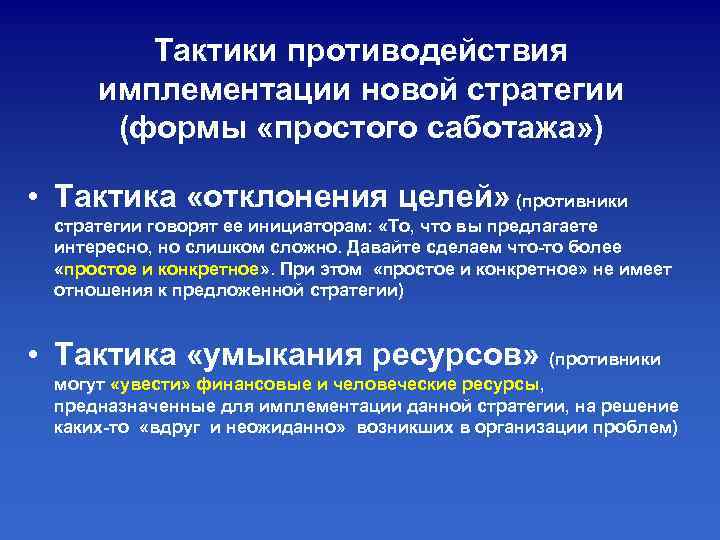 Тактики противодействия имплементации новой стратегии (формы «простого саботажа»)

• Тактика «отклонения целей» (противники стратегии говорят ее инициаторам: «То, что вы предлагаете интересно, но слишком сложно. Давайте сделаем что-то более «простое и конкретное». При этом «простое и конкретное» не имеет отношения к предложенной стратегии)

• Тактика «умыкания ресурсов» (противники могут «увести» финансовые и человеческие ресурсы, предназначенные для имплементации данной стратегии, на решение каких-то «вдруг и неожиданно» возникших в организации проблем)